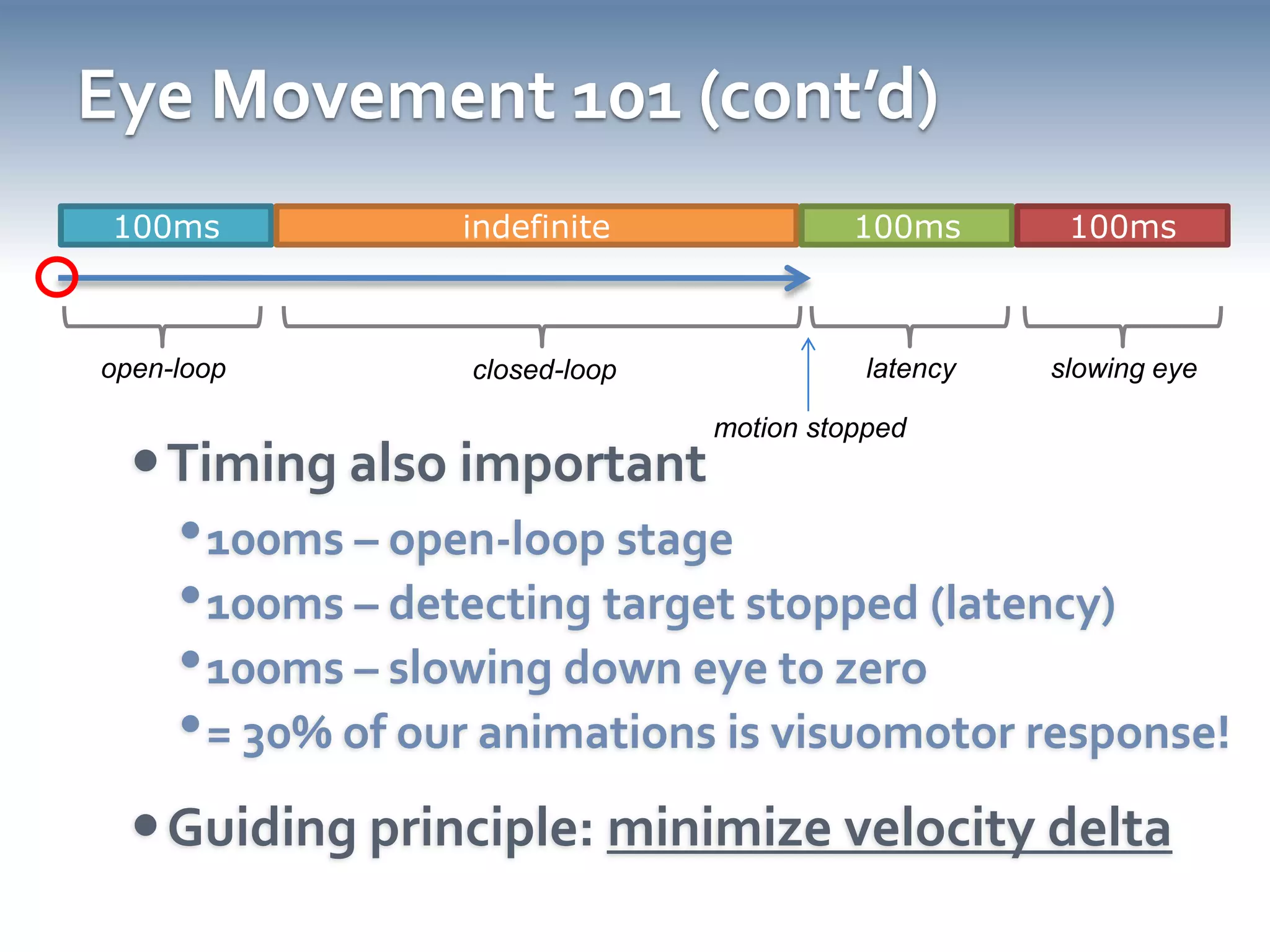 Eye Movement 101 (cont'd)

100ms indefinite 100ms 100ms

open-loop closed-loop latency slowing eye

motion stopped

• Timing also important
  • 100ms – open-loop stage
  • 100ms – detecting target stopped (latency)
  • 100ms – slowing down eye to zero
  • = 30% of our animations is visuomotor response!

• Guiding principle: minimize velocity delta